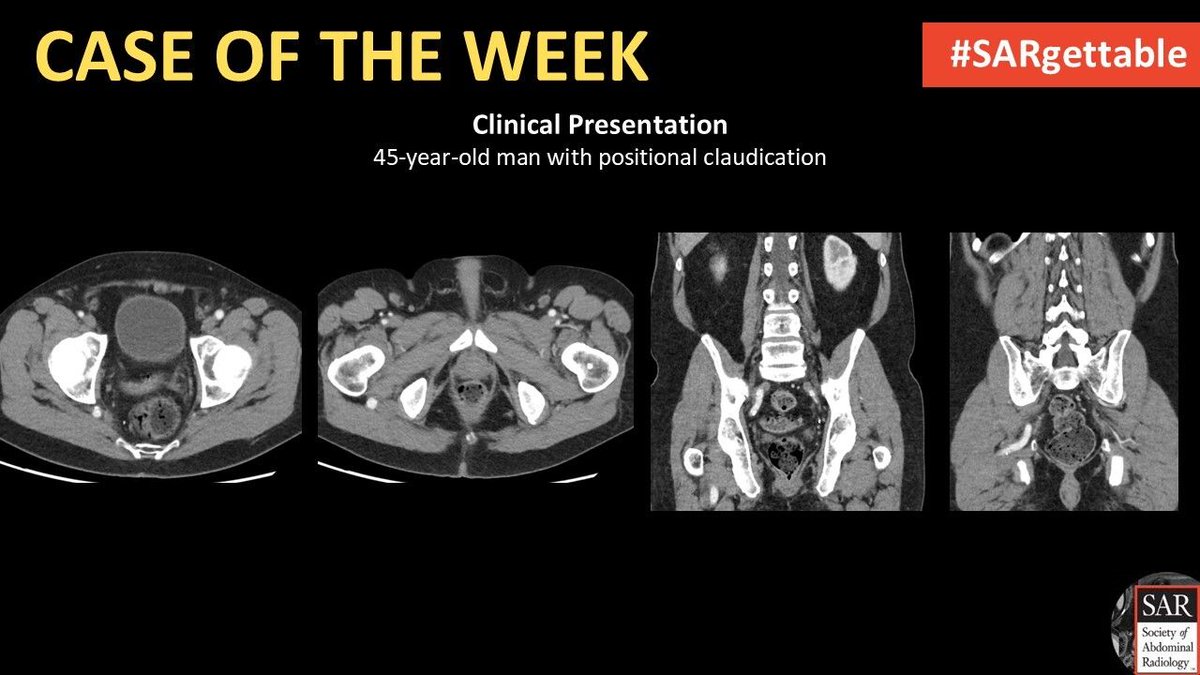 CASE OF THE WEEK

#SARgettable

Clinical Presentation
45-year-old man with positional claudication

SAR
Society of Abdominal Radiology